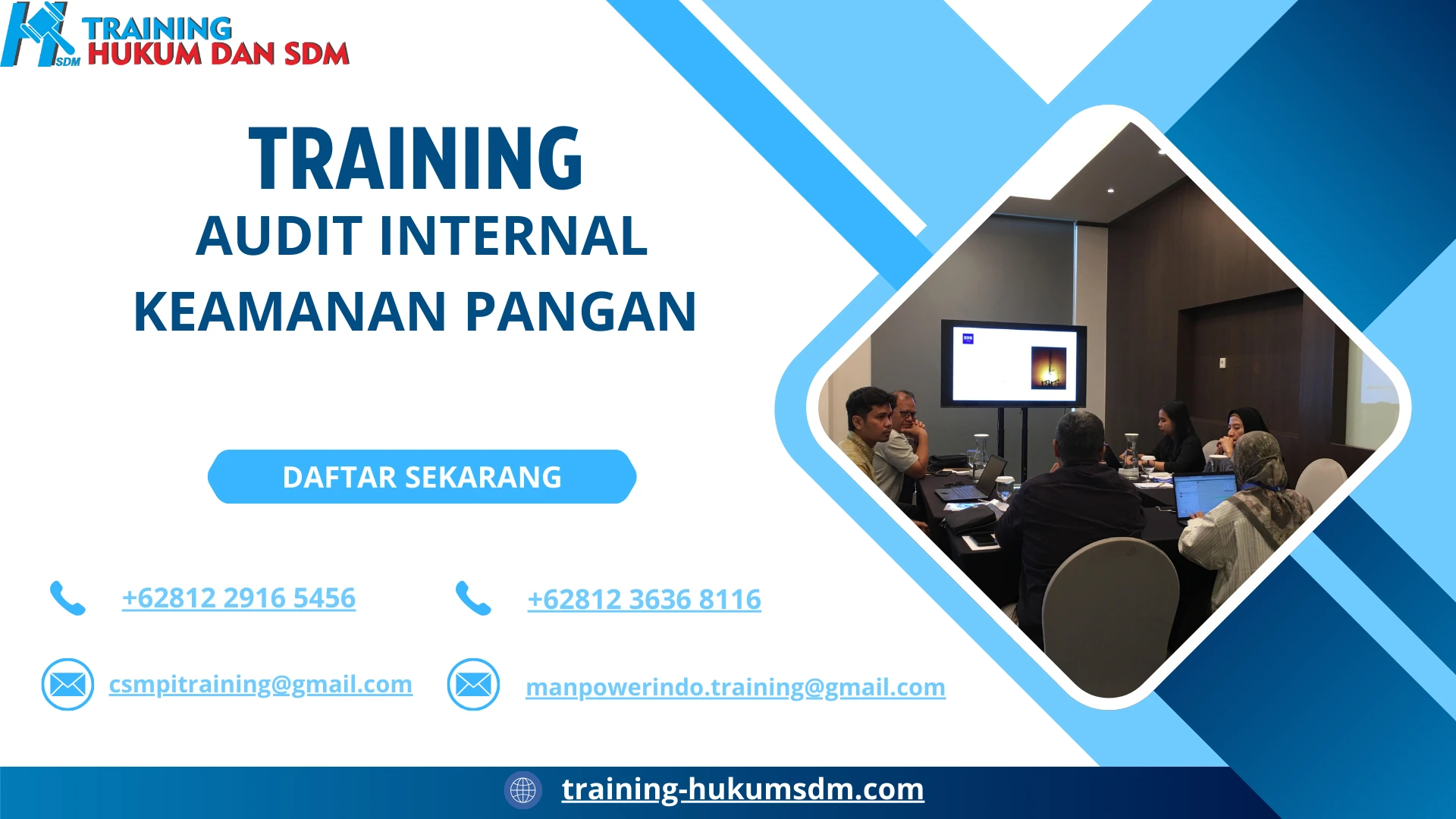 SDM TRAINING HUKUM DAN SDM

TRAINING
AUDIT INTERNAL
KEAMANAN PANGAN

DAFTAR SEKARANG

+62812 2916 5456

+62812 3636 8116

csmpitraining@gmail.com

manpowerindo.training@gmail.com

training-hukumsdm.com